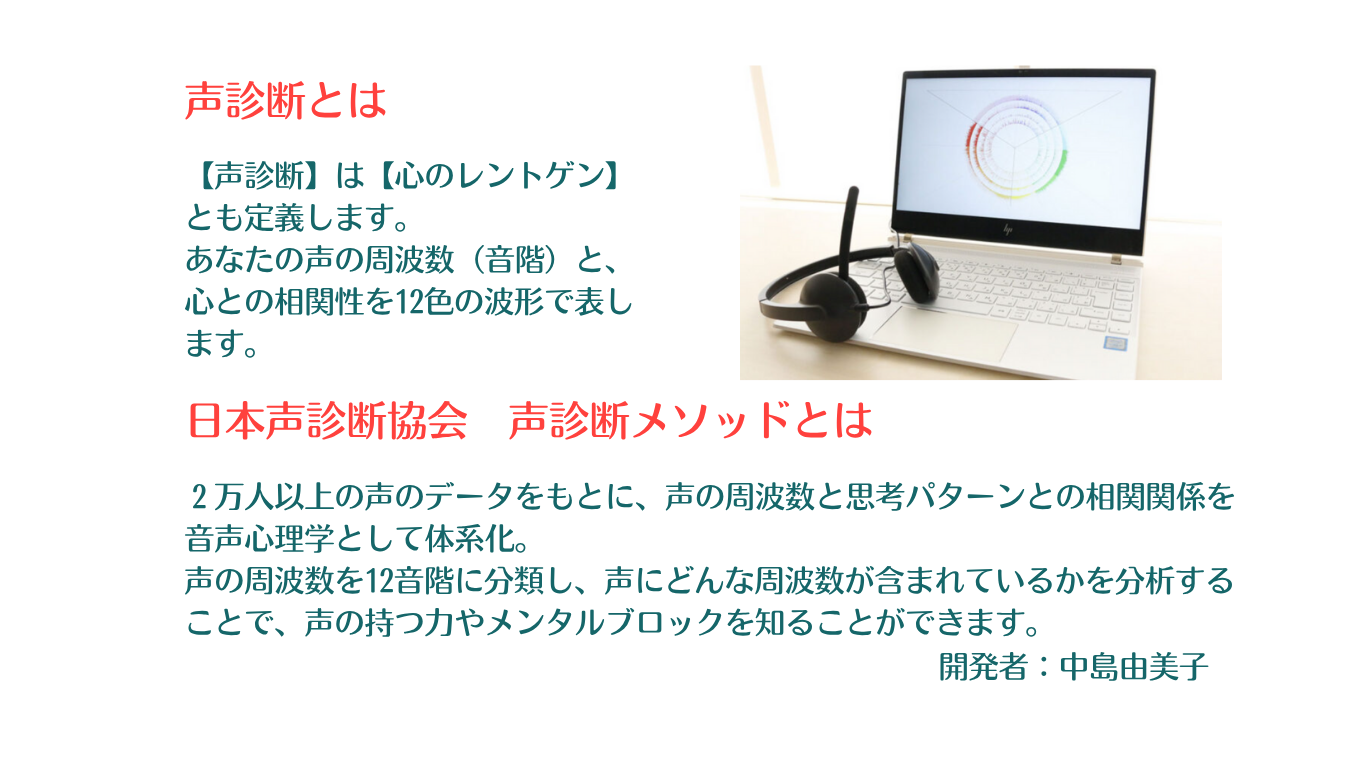 声診断とは

【声診断】は【心のレントゲン】とも定義します。
あなたの声の周波数（音階）と、心との相関性を12色の波形で表します。

hp

日本声診断協会　声診断メソッドとは

２万人以上の声のデータをもとに、声の周波数と思考パターンとの相関関係を音声心理学として体系化。
声の周波数を12音階に分類し、声にどんな周波数が含まれているかを分析することで、声の持つ力やメンタルブロックを知ることができます。

開発者：中島由美子